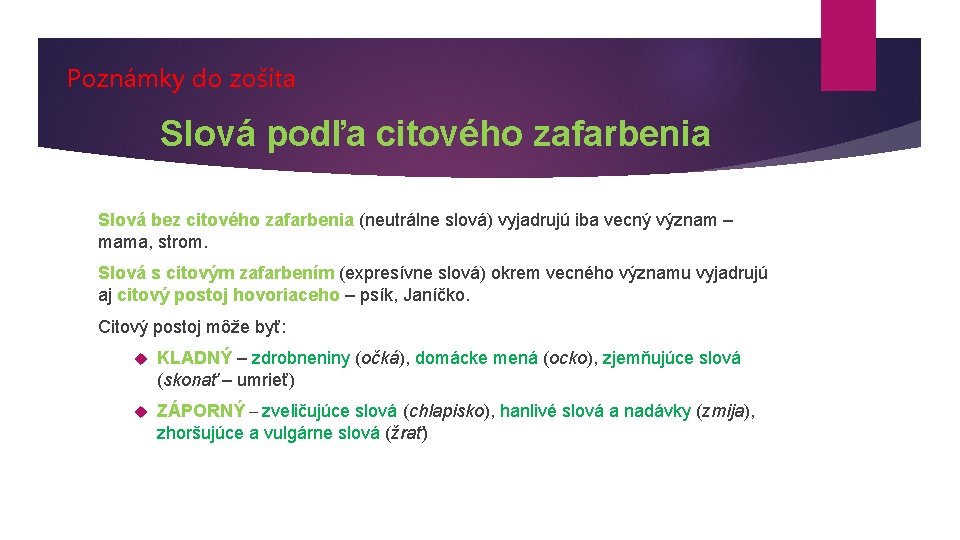 Poznámky do zošita

Slová podľa citového zafarbenia

Slová bez citového zafarbenia (neutrálne slová) vyjadrujú iba vecný význam – mama, strom.

Slová s citovým zafarbením (expresívne slová) okrem vecného významu vyjadrujú aj citový postoj hovoriaceho – psík, Janíčko.

Citový postoj môže byť:

KLADNÝ – zdrobneniny (očká), domácke mená (ocko), zjemňujúce slová (skonať – umrieť)

ZÁPORNÝ – zveličujúce slová (chlapisko), hanlivé slová a nadávky (zmija), zhoršujúce a vulgárne slová (žrať)